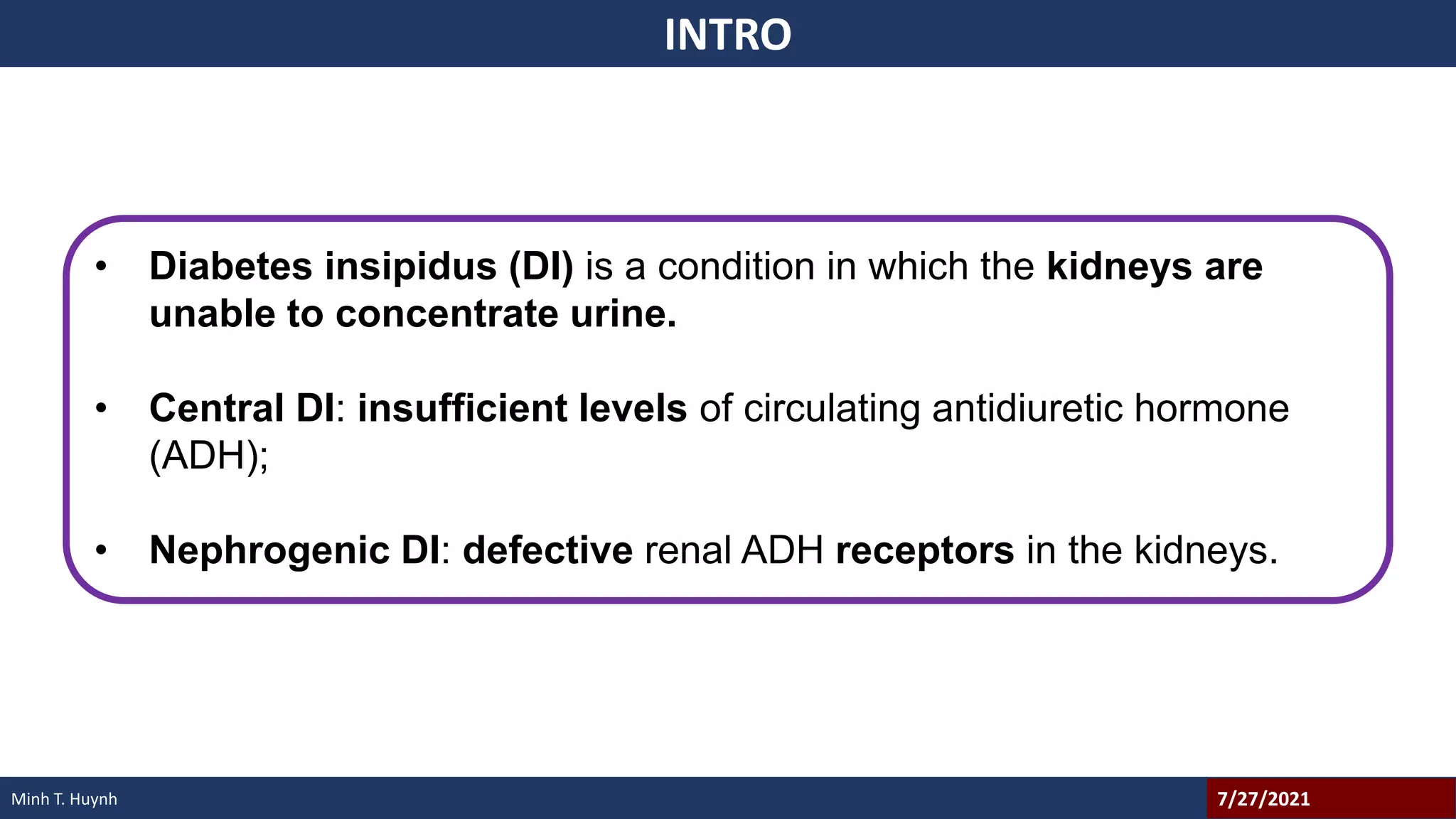 INTRO

• Diabetes insipidus (DI) is a condition in which the kidneys are unable to concentrate urine.

• Central DI: insufficient levels of circulating antidiuretic hormone (ADH);

• Nephrogenic DI: defective renal ADH receptors in the kidneys.

Minh T. Huynh

7/27/2021